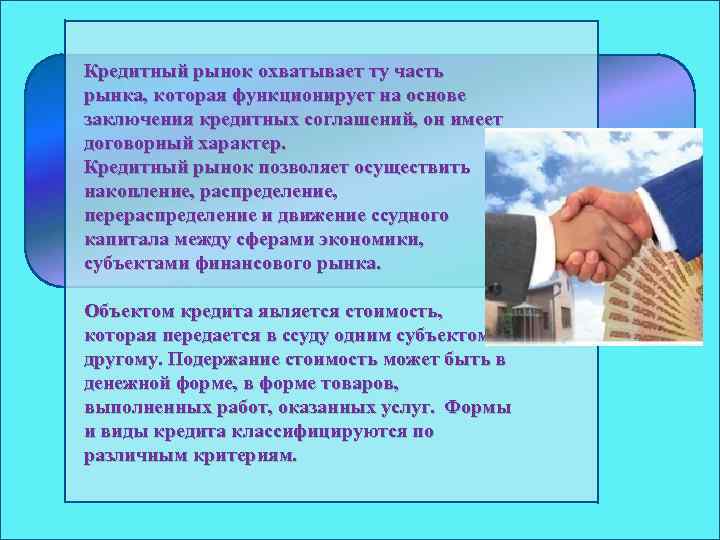 Кредитный рынок охватывает ту часть рынка, которая функционирует на основе заключения кредитных соглашений, он имеет договорный характер.
Кредитный рынок позволяет осуществить накопление, распределение, перераспределение и движение ссудного капитала между сферами экономики, субъектами финансового рынка.

Объектом кредита является стоимость, которая передается в ссуду одним субъектом другому. Подержание стоимость может быть в денежной форме, в форме товаров, выполненных работ, оказанных услуг. Формы и виды кредита классифицируются по различным критериям.